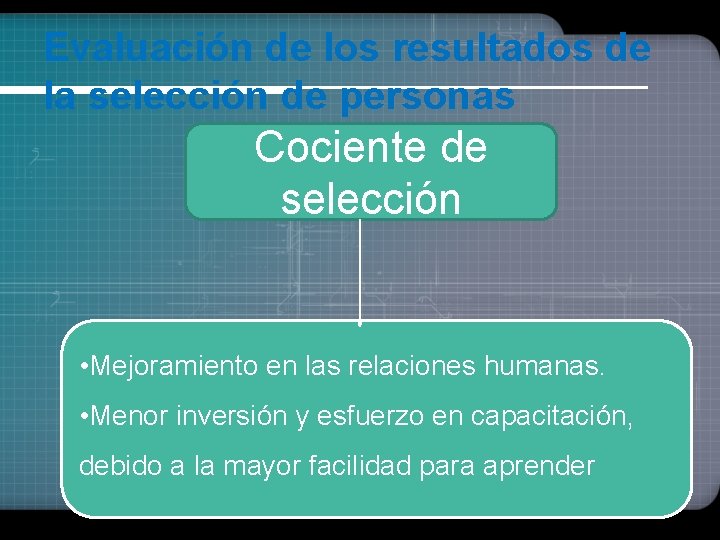 Evaluación de los resultados de la selección de personas

Cociente de selección

•Mejoramiento en las relaciones humanas.

•Menor inversión y esfuerzo en capacitación, debido a la mayor facilidad para aprender